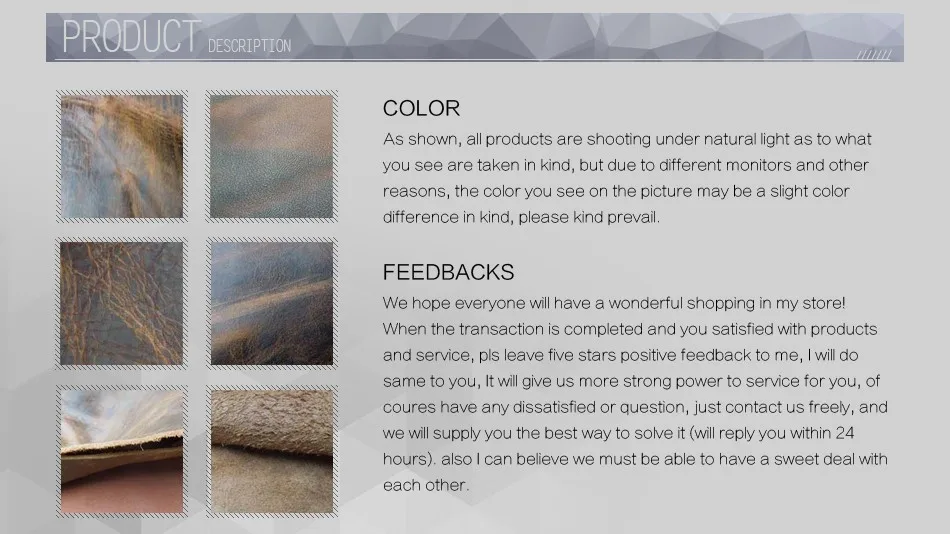 PRODUCT DESCRIPTION

COLOR

As shown, all products are shooting under natural light as to what you see are taken in kind, but due to different monitors and other reasons, the color you see on the picture may be a slight color difference in kind, please kind prevail.

FEEDBACKS

We hope everyone will have a wonderful shopping in my store! When the transaction is completed and you satisfied with products and service, pls leave five stars positive feedback to me, I will do same to you, It will give us more strong power to service for you, of coures have any dissatisfied or question, just contact us freely, and we will supply you the best way to solve it (will reply you within 24 hours). also I can believe we must be able to have a sweet deal with each other.